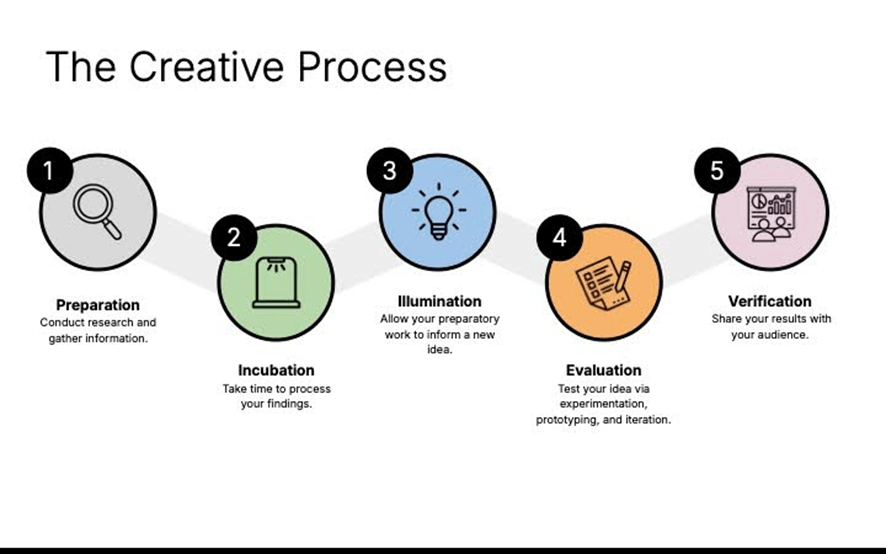 The Creative Process

1

Preparation
Conduct research and gather information.

2

Incubation
Take time to process your findings.

3

Illumination
Allow your preparatory work to inform a new idea.

4

Evaluation
Test your idea via experimentation, prototyping, and iteration.

5

Verification
Share your results with your audience.